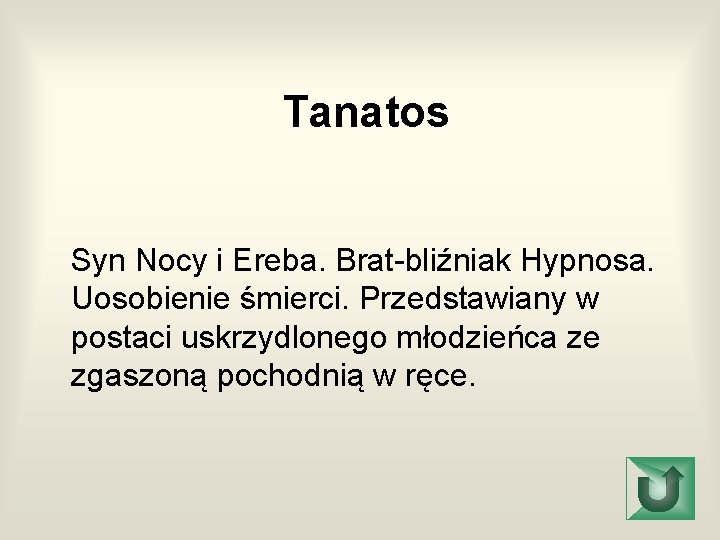 Tanatos

Syn Nocy i Ereba. Brat-bliźniak Hypnosa. Uosobienie śmierci. Przedstawiany w postaci uskrzydlonego młodzieńca ze zgaszoną pochodnią w ręce.